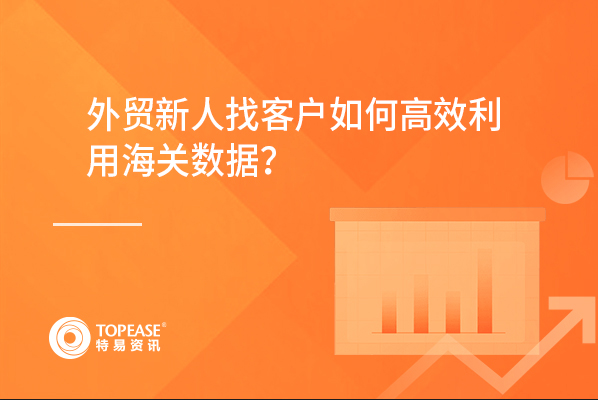 外贸新人找客户如何高效利用海关数据?

TOPEASE®
特易资讯